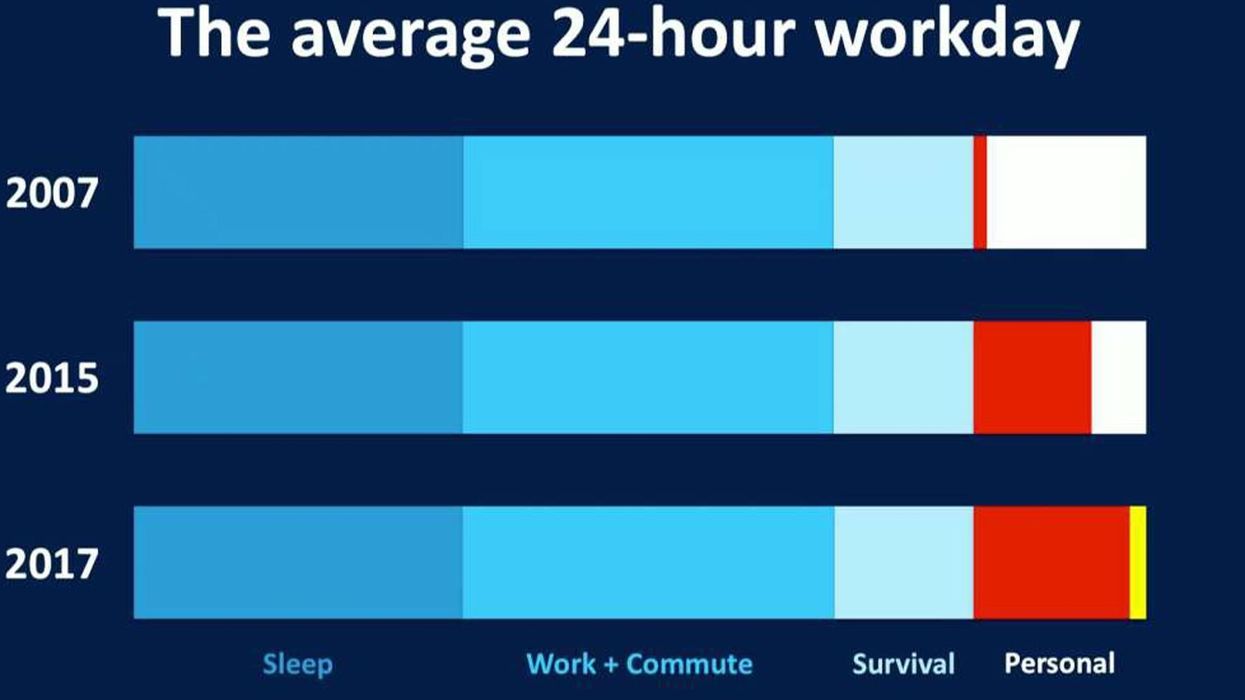 The average 24-hour workday

2007

2015

2017

Sleep

Work + Commute

Survival

Personal